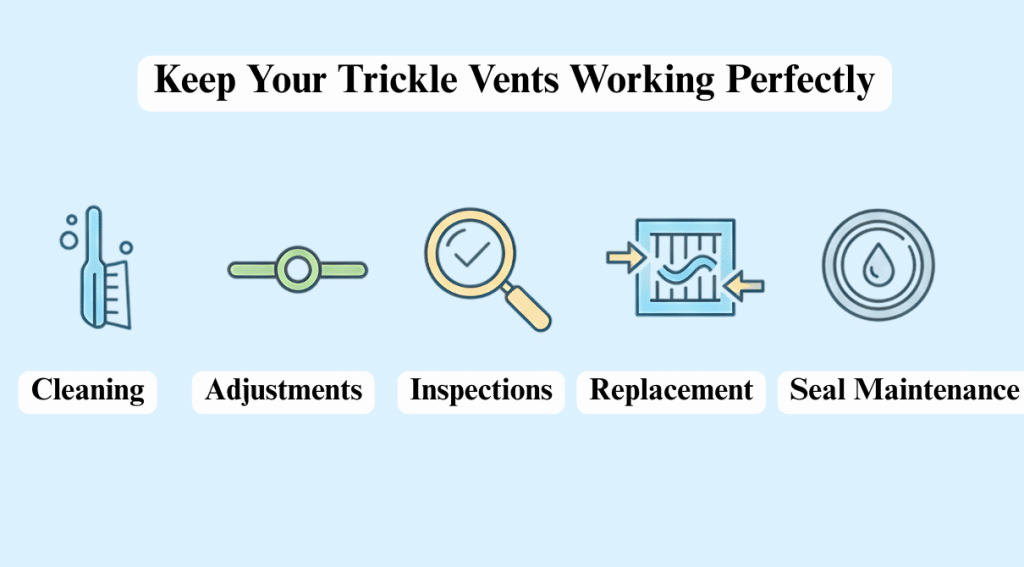 Keep Your Trickle Vents Working Perfectly

Cleaning

Adjustments

Inspections

Replacement

Seal Maintenance